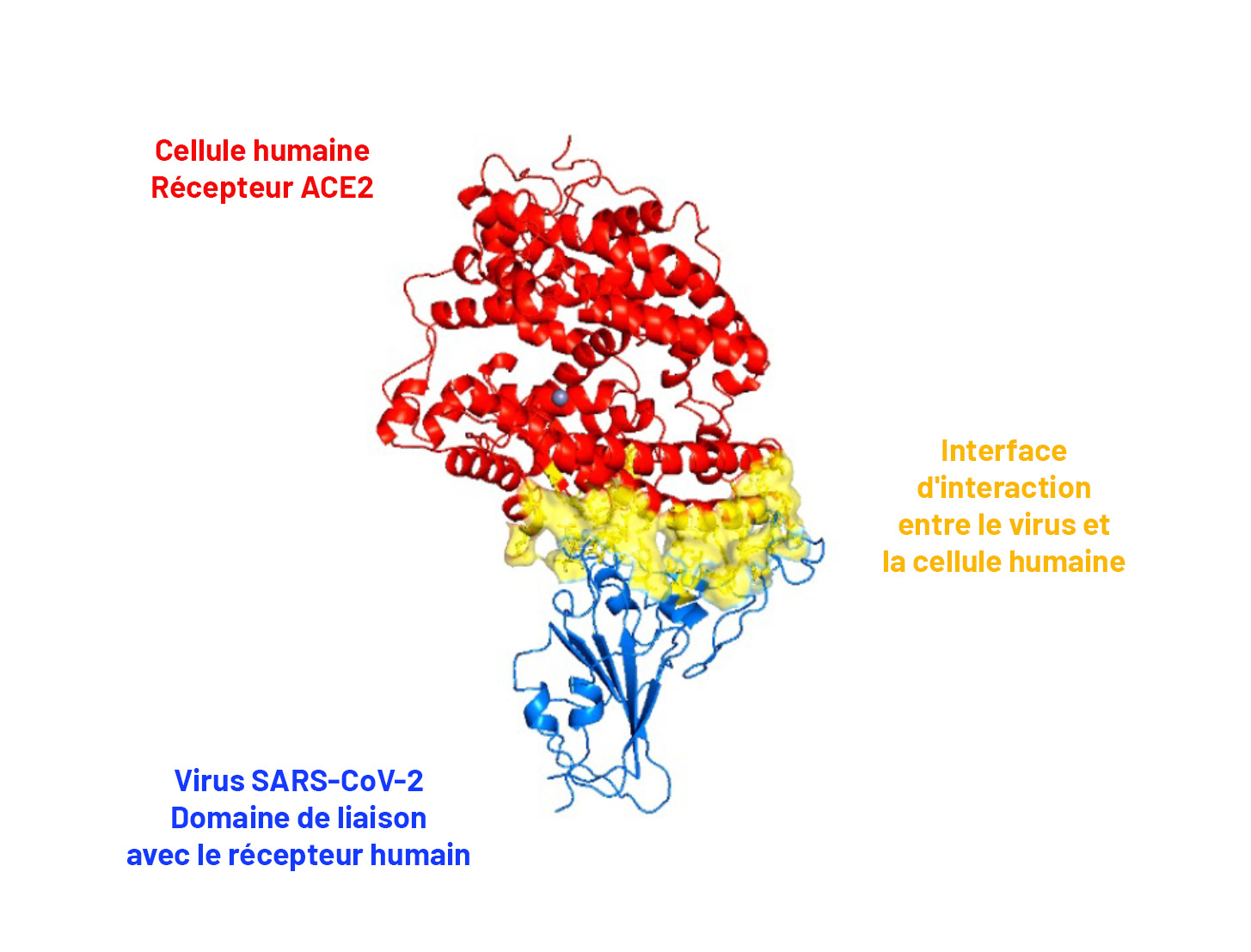 Cellule humaine
Récepteur ACE2

Interface d'interaction entre le virus et la cellule humaine

Virus SARS-CoV-2
Domaine de liaison avec le récepteur humain